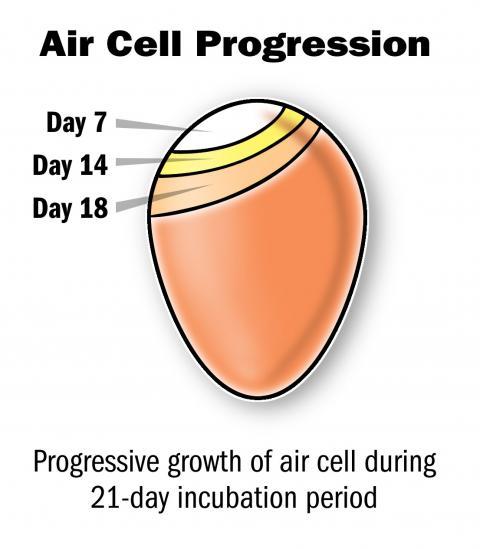 Air Cell Progression

Day 7
Day 14
Day 18

Progressive growth of air cell during 21-day incubation period